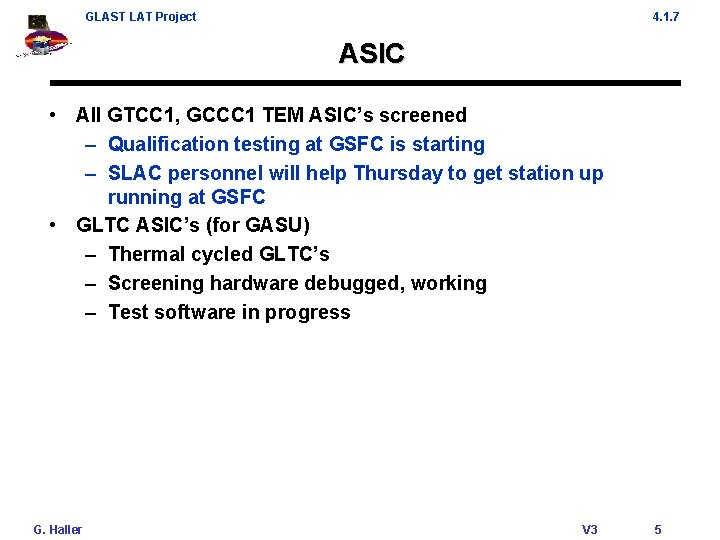 GLAST LAT Project

4.1.7

ASIC

• All GTCC1, GCCC1 TEM ASIC's screened
– Qualification testing at GSFC is starting
– SLAC personnel will help Thursday to get station up running at GSFC
• GLTC ASIC's (for GASU)
– Thermal cycled GLTC's
– Screening hardware debugged, working
– Test software in progress

G. Haller

V3

5